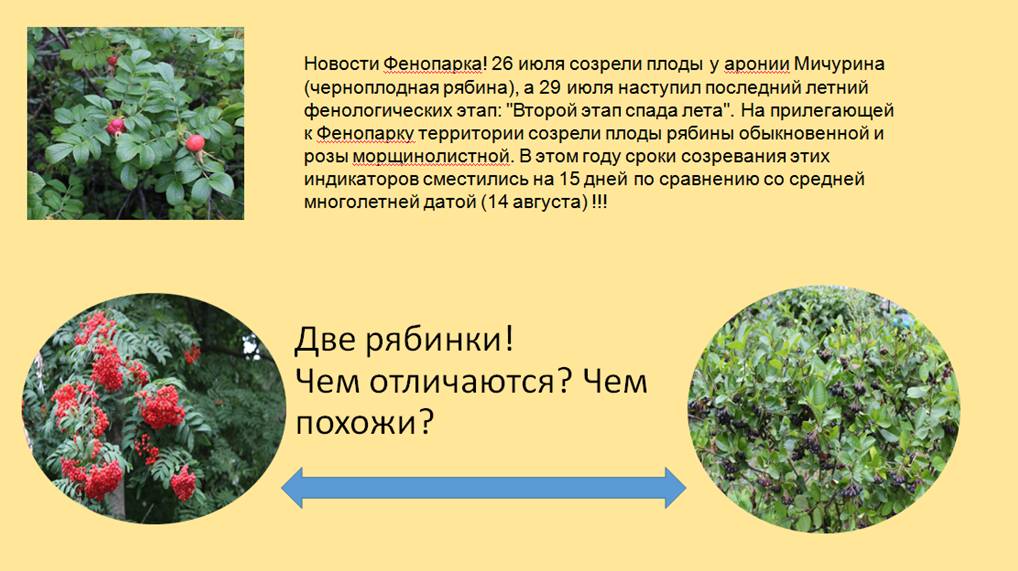 Новости Фенопарка! 26 июля созрели плоды у аронии Мичурина (черноплодная рябина), а 29 июля наступил последний летний фенологических этап: "Второй этап спада лета". На прилегающей к Фенопарку территории созрели плоды рябины обыкновенной и розы морщинолистной. В этом году сроки созревания этих индикаторов сместились на 15 дней по сравнению со средней многолетней датой (14 августа) !!!

Две рябинки!
Чем отличаются? Чем похожи?